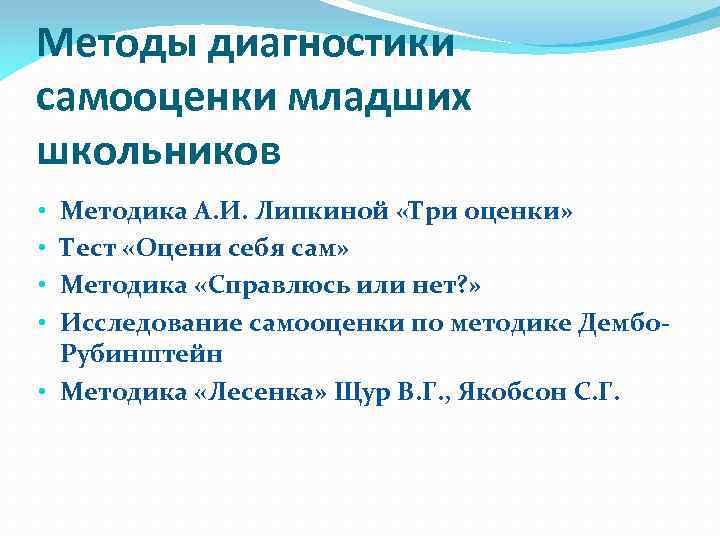 Методы диагностики самооценки младших школьников

• Методика А.И. Липкиной «Три оценки»
• Тест «Оцени себя сам»
• Методика «Справлюсь или нет?»
• Исследование самооценки по методике Дембо-Рубинштейн
• Методика «Лесенка» Щур В.Г., Якобсон С.Г.